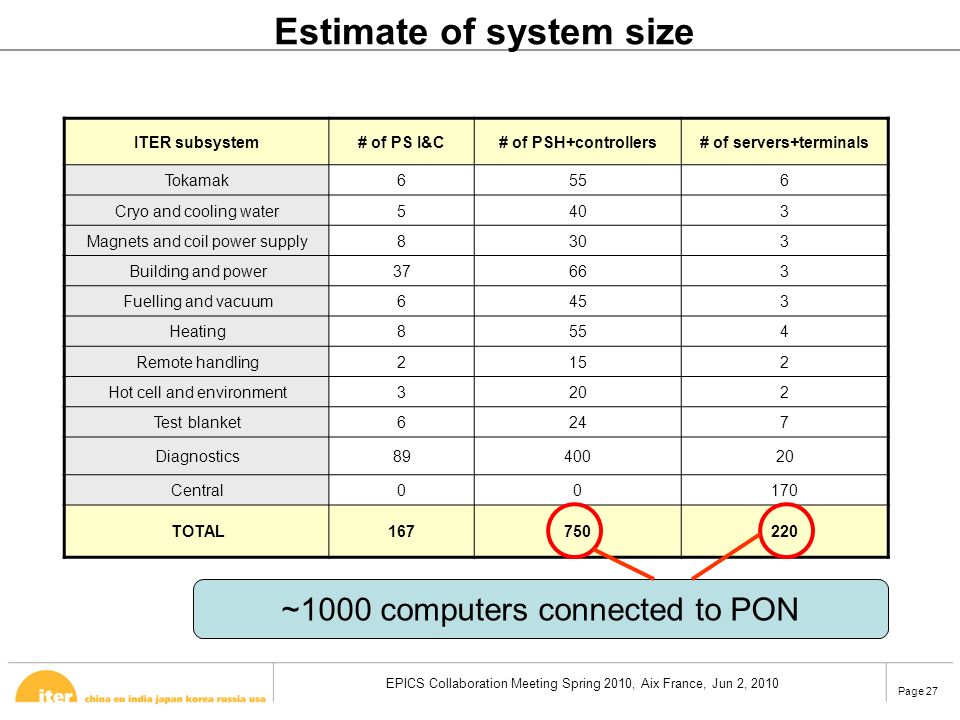 Estimate of system size

| ITER subsystem | # of PS I&C | # of PSH+controllers | # of servers+terminals |
|---|---|---|---|
| Tokamak | 6 | 55 | 6 |
| Cryo and cooling water | 5 | 40 | 3 |
| Magnets and coil power supply | 8 | 30 | 3 |
| Building and power | 37 | 66 | 3 |
| Fuelling and vacuum | 6 | 45 | 3 |
| Heating | 8 | 55 | 4 |
| Remote handling | 2 | 15 | 2 |
| Hot cell and environment | 3 | 20 | 2 |
| Test blanket | 6 | 24 | 7 |
| Diagnostics | 89 | 400 | 20 |
| Central | 0 | 0 | 170 |
| TOTAL | 167 | 750 | 220 |

~1000 computers connected to PON

iter china eu india japan korea russia usa

EPICS Collaboration Meeting Spring 2010, Aix France, Jun 2, 2010

Page 27